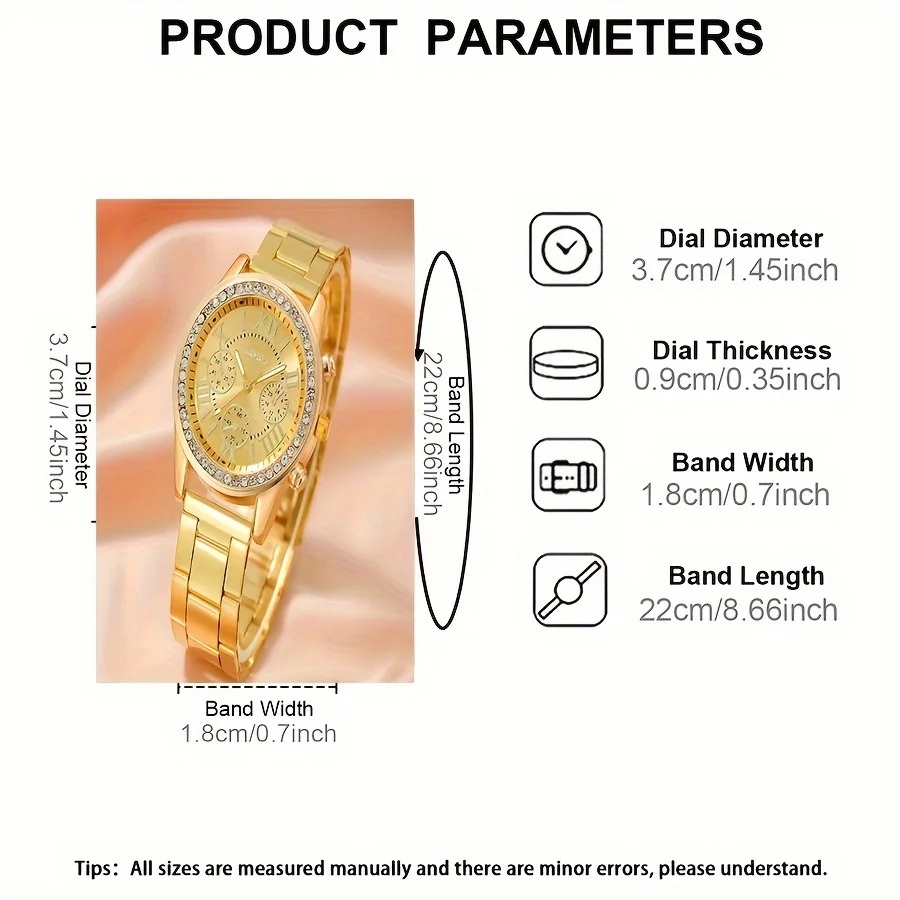 PRODUCT PARAMETERS

Dial Diameter
3.7cm/1.45inch

Band Length
22cm/8.66inch

Band Width
1.8cm/0.7inch

Dial Diameter
3.7cm/1.45inch

Dial Thickness
0.9cm/0.35inch

Band Width
1.8cm/0.7inch

Band Length
22cm/8.66inch

Tips: All sizes are measured manually and there are minor errors, please understand.